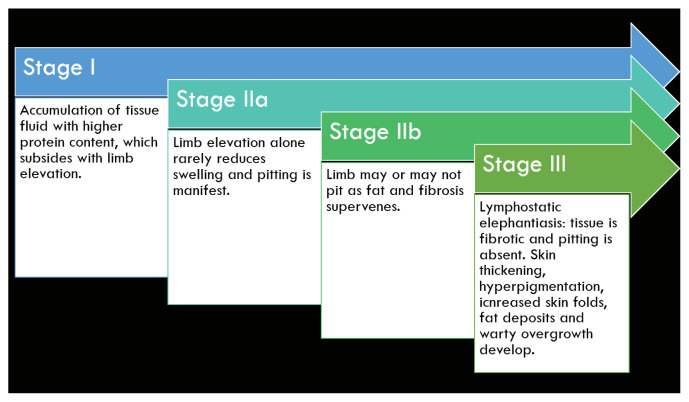 Stage I

Accumulation of tissue fluid with higher protein content, which subsides with limb elevation.

Stage IIa

Limb elevation alone rarely reduces swelling and pitting is manifest.

Stage IIb

Limb may or may not pit as fat and fibrosis supervenes.

Stage III

Lymphostatic elephantiasis: tissue is fibrotic and pitting is absent. Skin thickening, hyperpigmentation, icnreased skin folds, fat deposits and warty overgrowth develop.